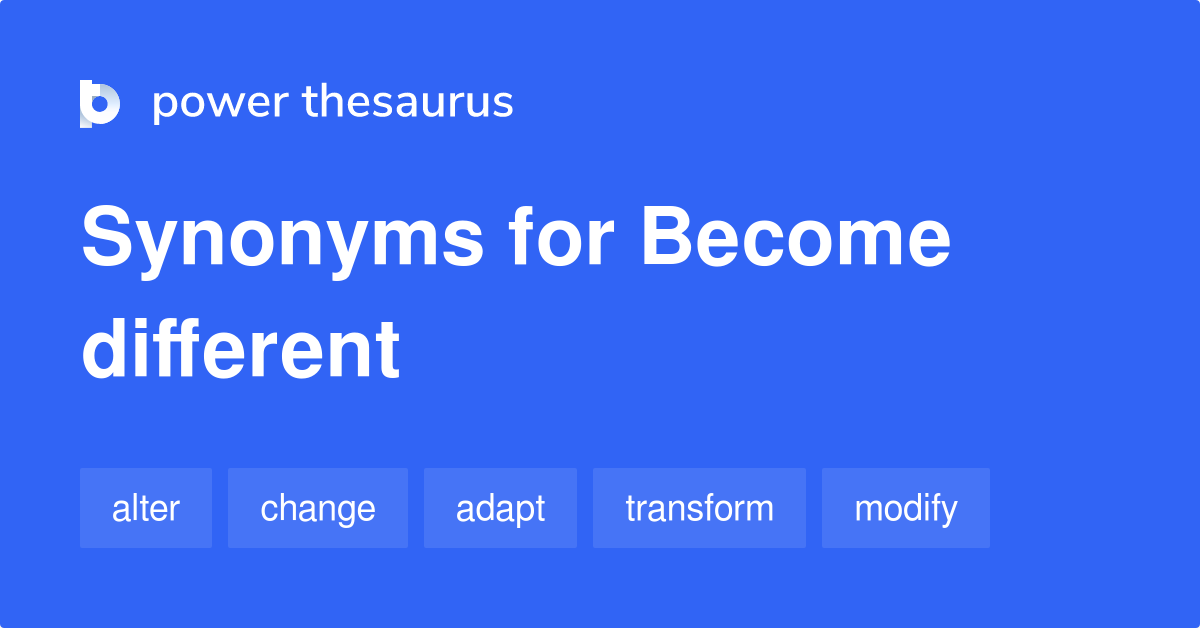 power thesaurus

Synonyms for Become different

alter

change

adapt

transform

modify